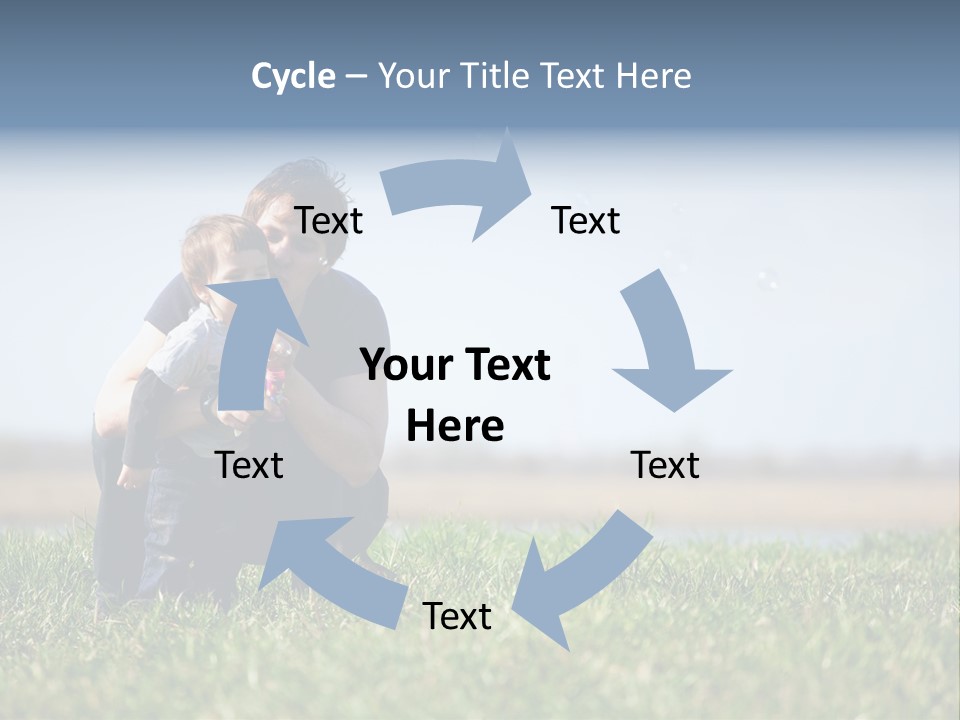 Cycle – Your Title Text Here

Text

Text

Your Text Here

Text

Text

Text